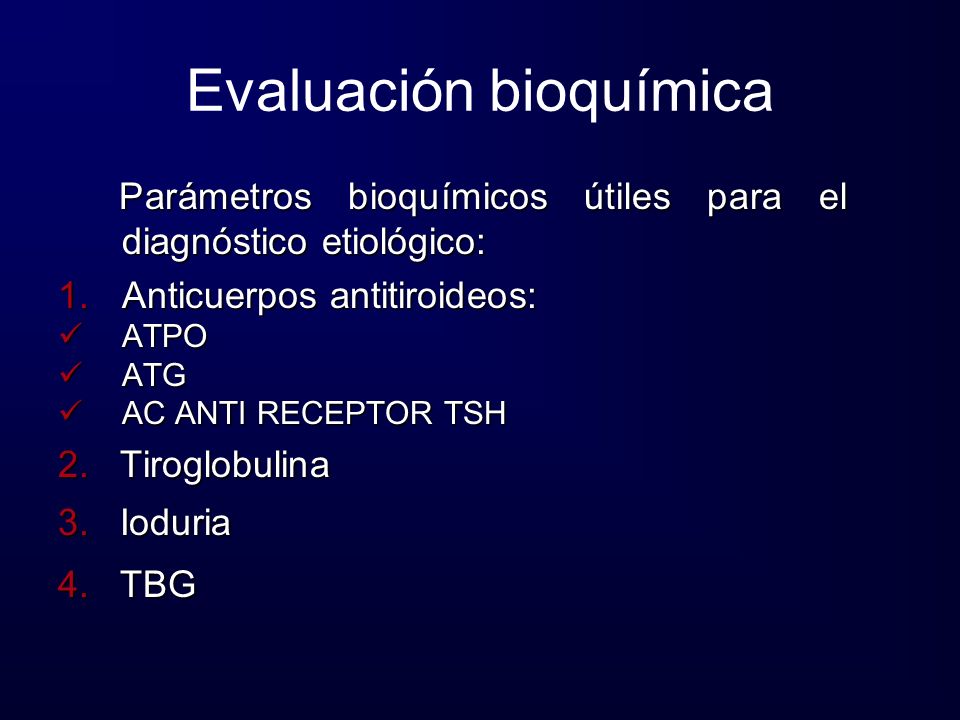 Evaluación bioquímica

Parámetros bioquímicos útiles para el diagnóstico etiológico:

1. Anticuerpos antitiroideos:
✓ ATPO
✓ ATG
✓ AC ANTI RECEPTOR TSH
2. Tiroglobulina
3. Ioduria
4. TBG